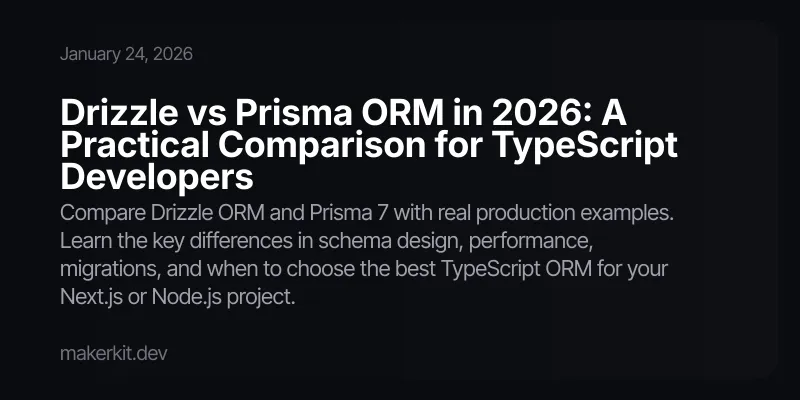 January 24, 2026

Drizzle vs Prisma ORM in 2026: A Practical Comparison for TypeScript Developers

Compare Drizzle ORM and Prisma 7 with real production examples. Learn the key differences in schema design, performance, migrations, and when to choose the best TypeScript ORM for your Next.js or Node.js project.

makerkit.dev